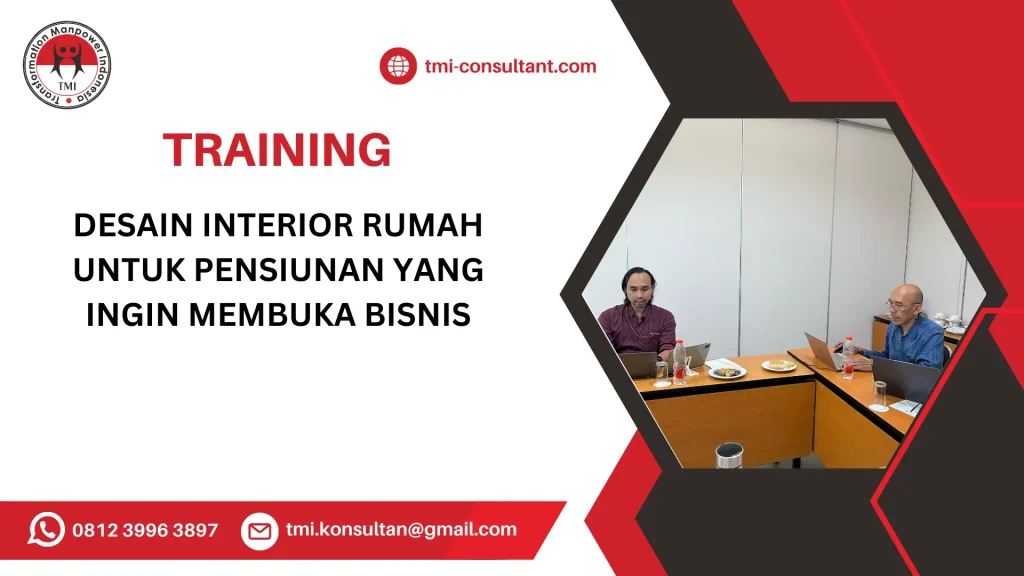 Transformation Manpower Indonesia
TMI

tmi-consultant.com

TRAINING

DESAIN INTERIOR RUMAH UNTUK PENSIUNAN YANG INGIN MEMBUKA BISNIS

0812 3996 3897

tmi.konsultan@gmail.com